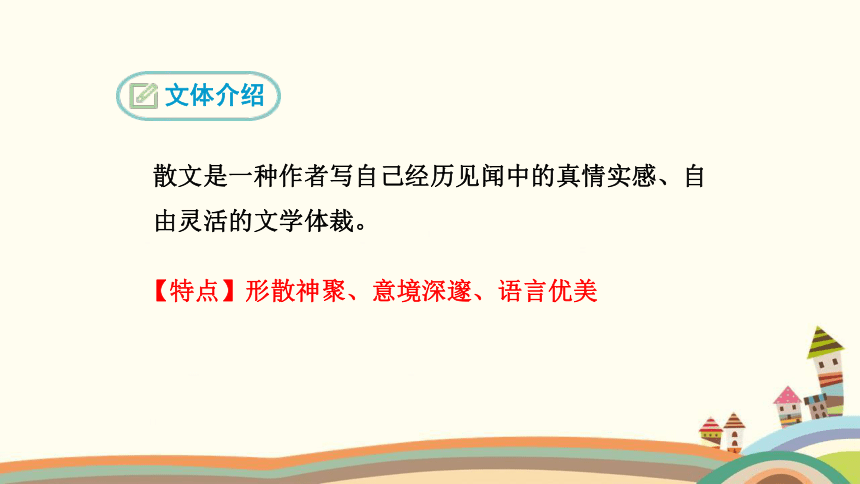 文体介绍

散文是一种作者写自己经历见闻中的真情实感、自由灵活的文学体裁。

【特点】形散神聚、意境深邃、语言优美